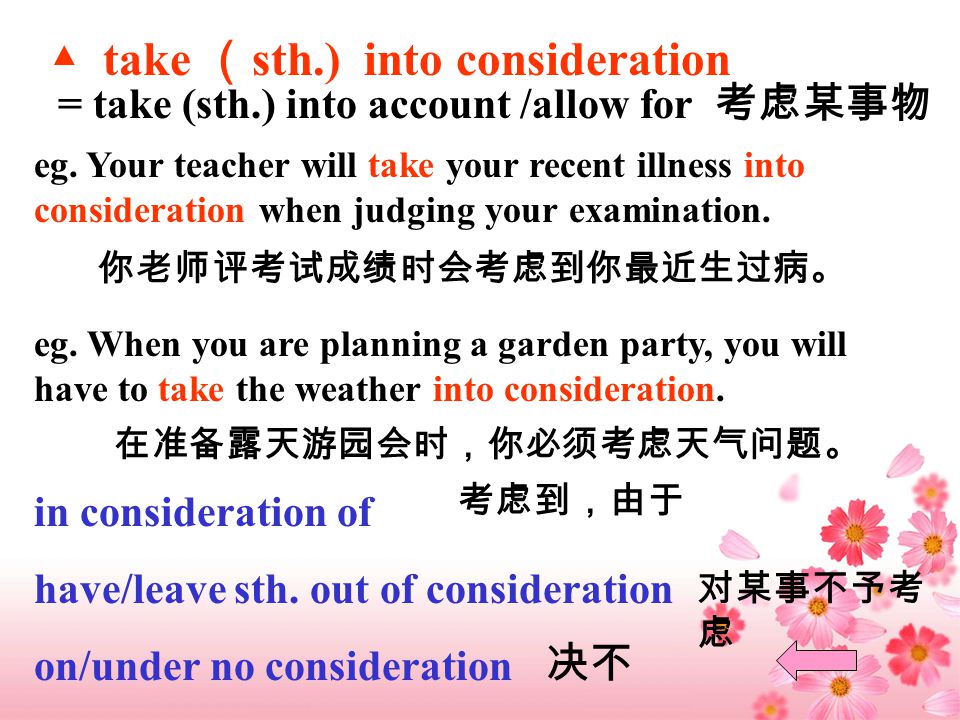 ▲ take （sth.) into consideration

= take (sth.) into account /allow for 考虑某事物

eg. Your teacher will take your recent illness into consideration when judging your examination.

你老师评考试成绩时会考虑到你最近生过病。

eg. When you are planning a garden party, you will have to take the weather into consideration.

在准备露天游园会时，你必须考虑天气问题。

in consideration of 考虑到，由于

have/leave sth. out of consideration 对某事不予考虑

on/under no consideration 决不